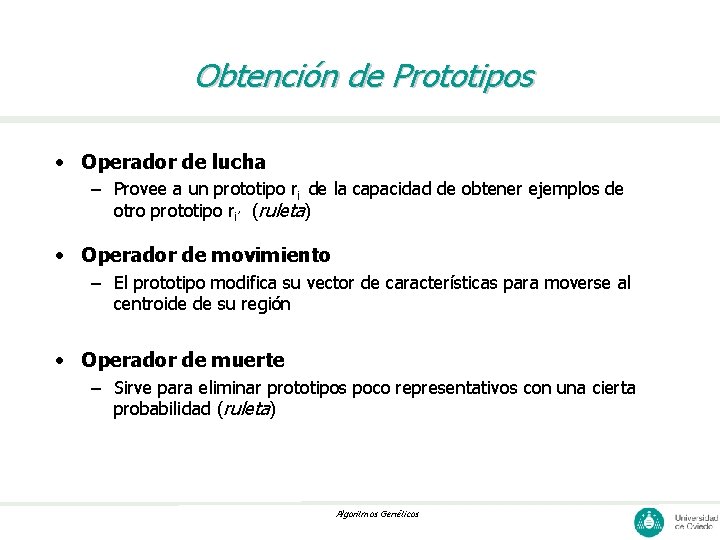 Obtención de Prototipos

• Operador de lucha
– Provee a un prototipo $r_i$ de la capacidad de obtener ejemplos de otro prototipo $r_{i'}$ (ruleta)

• Operador de movimiento
– El prototipo modifica su vector de características para moverse al centroide de su región

• Operador de muerte
– Sirve para eliminar prototipos poco representativos con una cierta probabilidad (ruleta)

Algoritmos Genéticos

Universidad de Oviedo